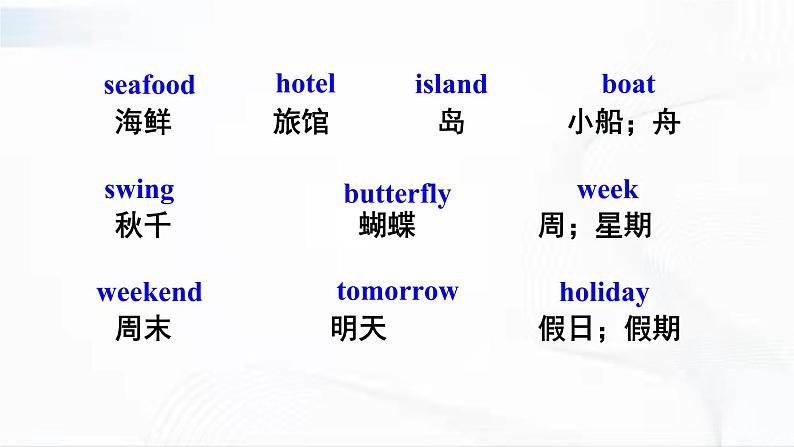 seafood
海鲜

hotel
旅馆

island
岛

boat
小船；舟

swing
秋千

butterfly
蝴蝶

week
周；星期

weekend
周末

tomorrow
明天

holiday
假日；假期